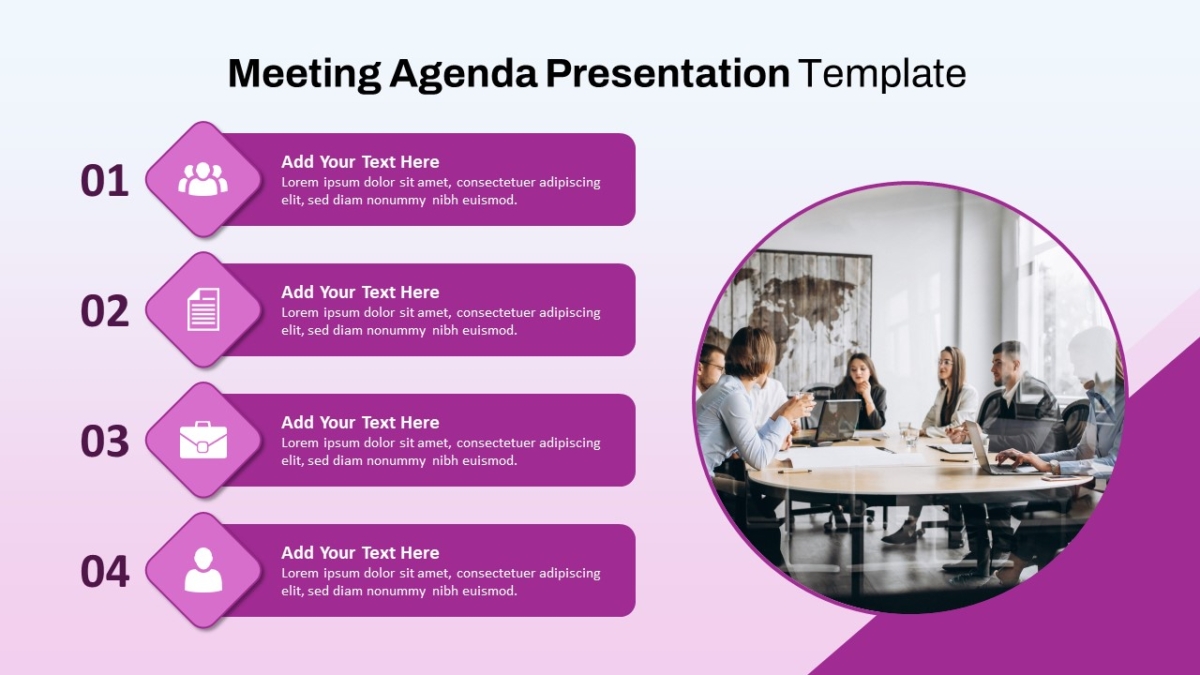 Meeting Agenda Presentation Template

01

Add Your Text Here
Lorem ipsum dolor sit amet, consectetuer adipiscing elit, sed diam nonummy nibh euismod.

02

Add Your Text Here
Lorem ipsum dolor sit amet, consectetuer adipiscing elit, sed diam nonummy nibh euismod.

03

Add Your Text Here
Lorem ipsum dolor sit amet, consectetuer adipiscing elit, sed diam nonummy nibh euismod.

04

Add Your Text Here
Lorem ipsum dolor sit amet, consectetuer adipiscing elit, sed diam nonummy nibh euismod.